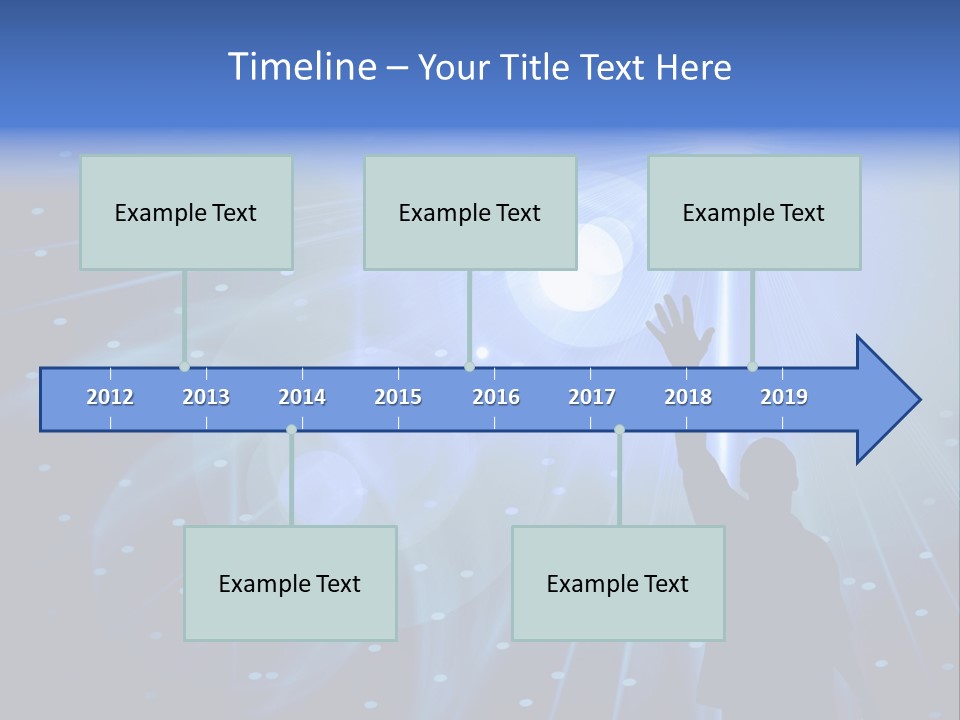 Timeline – Your Title Text Here

Example Text

Example Text

Example Text

2012 2013 2014 2015 2016 2017 2018 2019

Example Text

Example Text